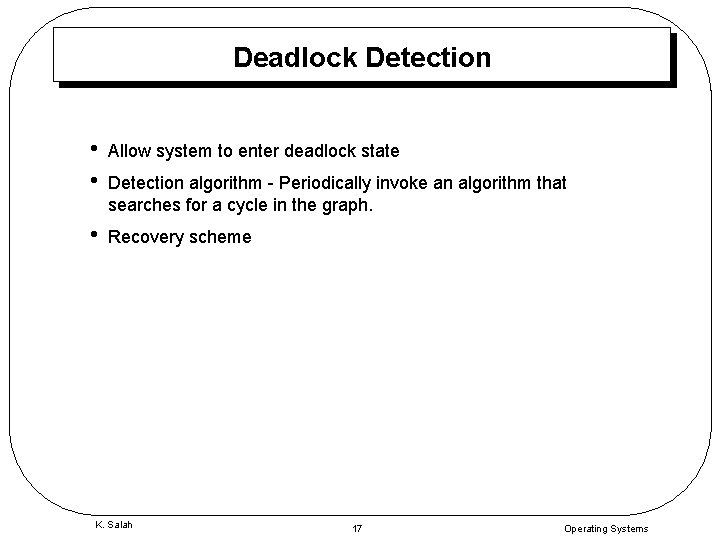 Deadlock Detection

• Allow system to enter deadlock state

• Detection algorithm - Periodically invoke an algorithm that searches for a cycle in the graph.

• Recovery scheme

K. Salah

17

Operating Systems